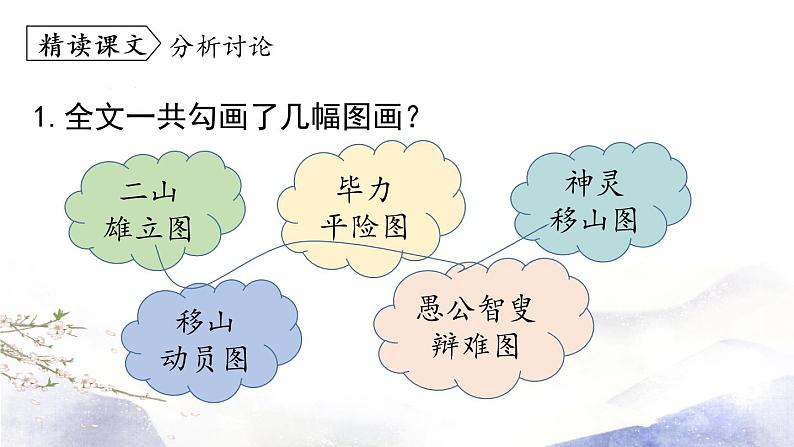 精读课文 分析讨论

1. 全文一共勾画了几幅图画？

二山
雄立图

毕力
平险图

神灵
移山图

移山
动员图

愚公智叟
辩难图